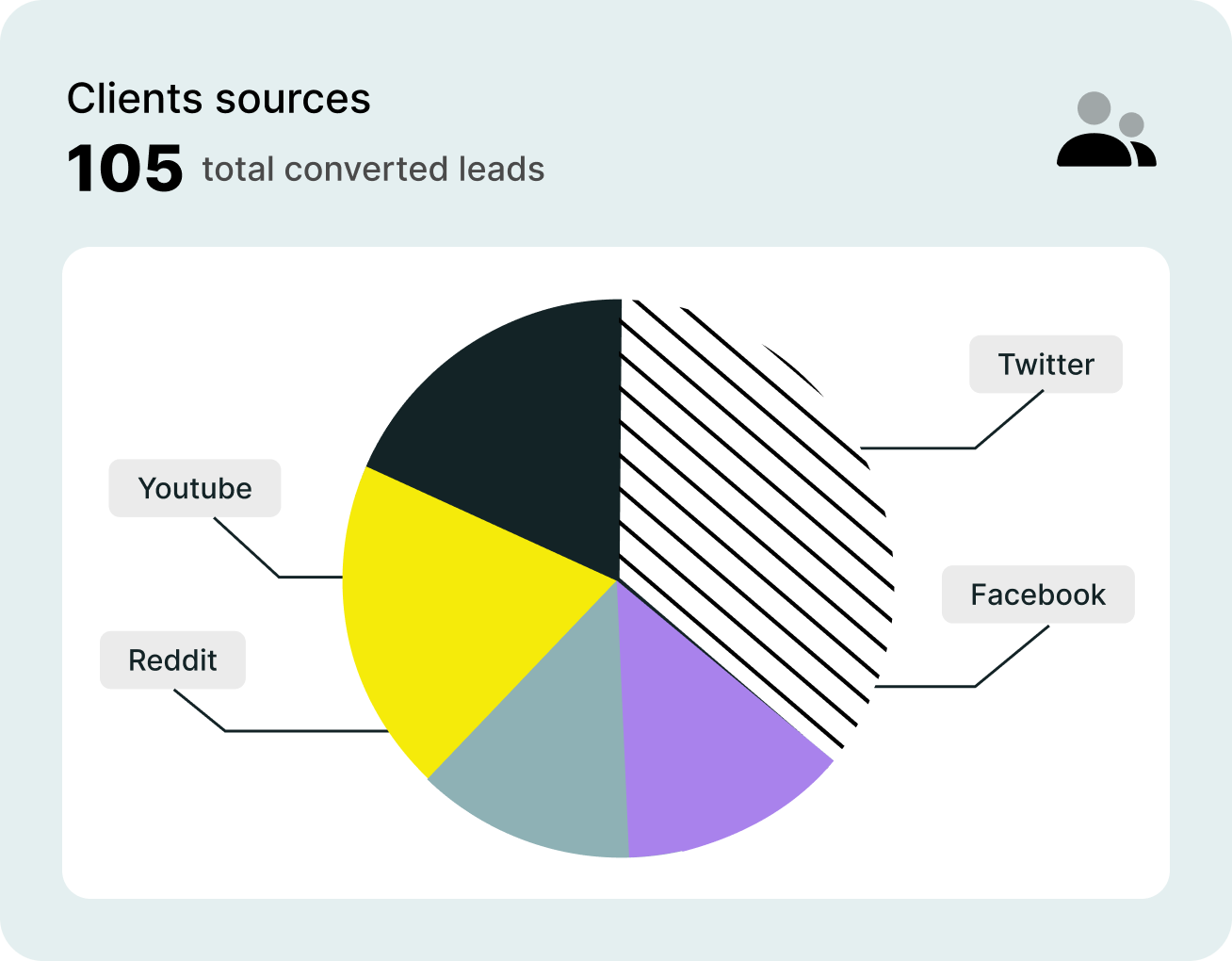 Clients sources
105 total converted leads

Twitter
Youtube
Facebook
Reddit